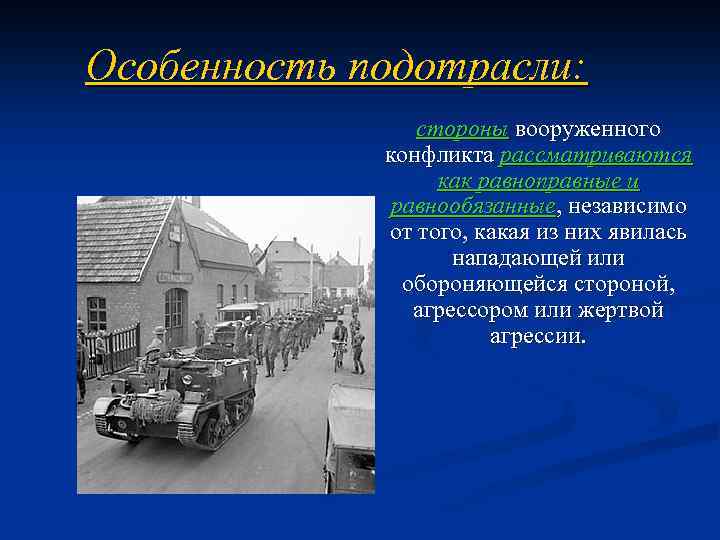 Особенность подотрасли:

стороны вооруженного конфликта рассматриваются как равноправные и равнообязанные, независимо от того, какая из них явилась нападающей или обороняющейся стороной, агрессором или жертвой агрессии.